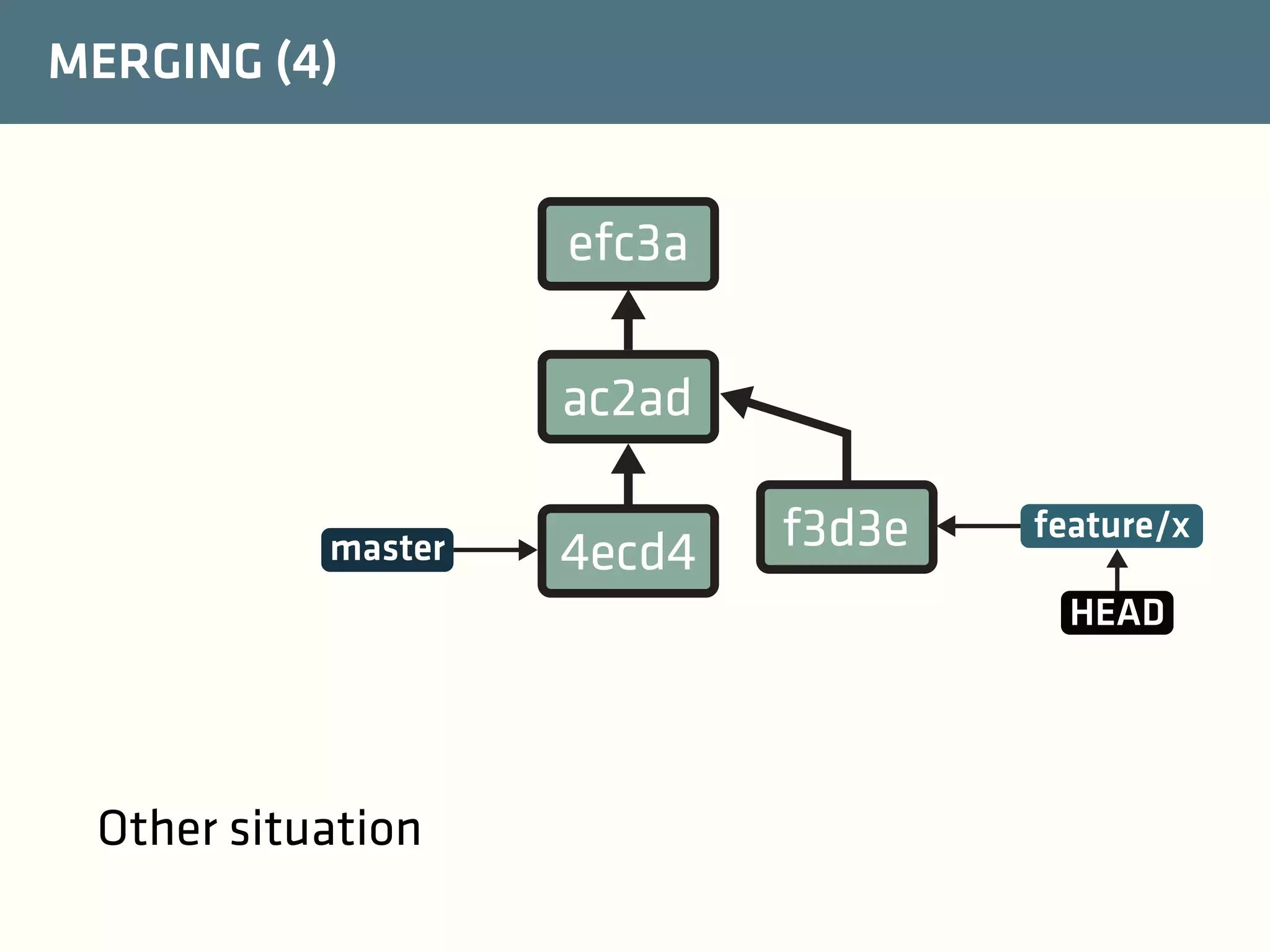 MERGING (4)

efc3a

ac2ad

master

4ecd4

f3d3e

feature/x

HEAD

Other situation